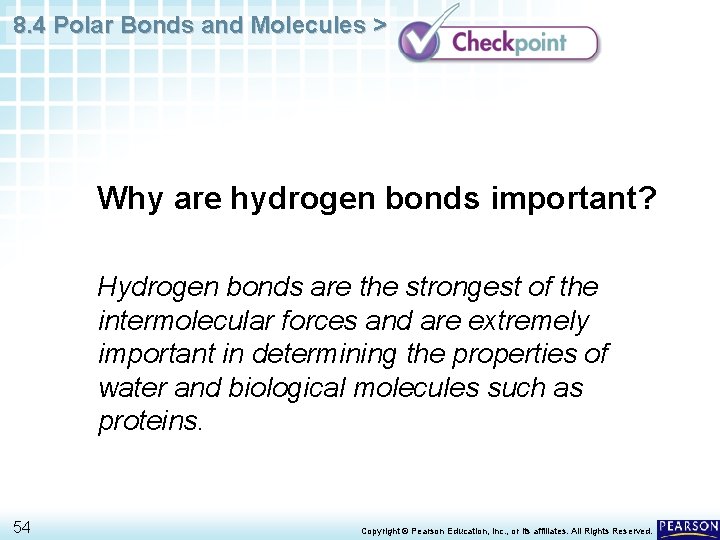 8.4 Polar Bonds and Molecules >

Checkpoint

Why are hydrogen bonds important?

Hydrogen bonds are the strongest of the intermolecular forces and are extremely important in determining the properties of water and biological molecules such as proteins.

54

Copyright © Pearson Education, Inc., or its affiliates. All Rights Reserved.

PEARSON